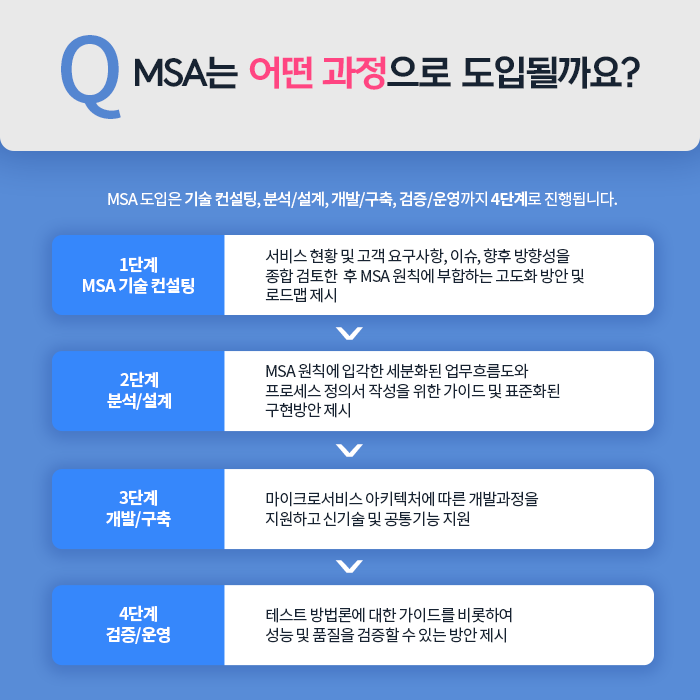 Q MSA는 어떤 과정으로 도입될까요?

MSA 도입은 기술 컨설팅, 분석/설계, 개발/구축, 검증/운영까지 4단계로 진행됩니다.

1단계
MSA 기술 컨설팅

서비스 현황 및 고객 요구사항, 이슈, 향후 방향성을 종합 검토한 후 MSA 원칙에 부합하는 고도화 방안 및 로드맵 제시

2단계
분석/설계

MSA 원칙에 입각한 세분화된 업무흐름도와 프로세스 정의서 작성을 위한 가이드 및 표준화된 구현방안 제시

3단계
개발/구축

마이크로서비스 아키텍처에 따른 개발과정을 지원하고 신기술 및 공통기능 지원

4단계
검증/운영

테스트 방법론에 대한 가이드를 비롯하여 성능 및 품질을 검증할 수 있는 방안 제시